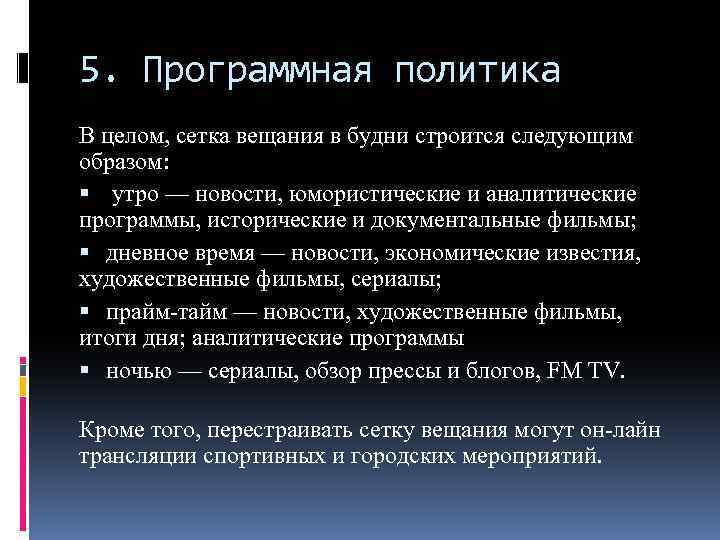 5. Программная политика

В целом, сетка вещания в будни строится следующим образом:

▪ утро — новости, юмористические и аналитические программы, исторические и документальные фильмы;

▪ дневное время — новости, экономические известия, художественные фильмы, сериалы;

▪ прайм-тайм — новости, художественные фильмы, итоги дня; аналитические программы

▪ ночью — сериалы, обзор прессы и блогов, FM TV.

Кроме того, перестраивать сетку вещания могут он-лайн трансляции спортивных и городских мероприятий.